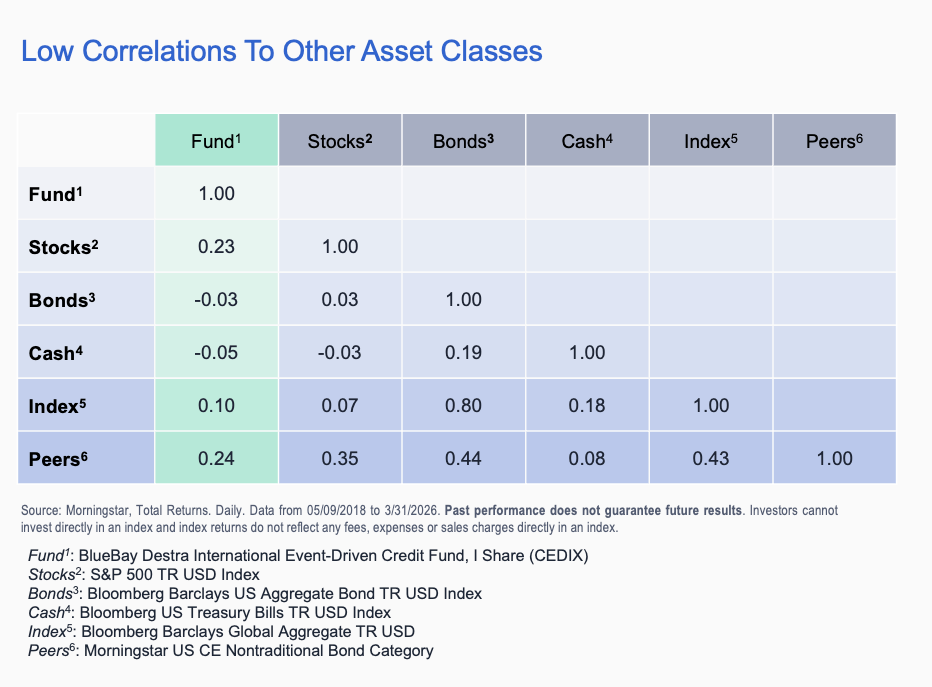 Low Correlations To Other Asset Classes

| | Fund$^1$ | Stocks$^2$ | Bonds$^3$ | Cash$^4$ | Index$^5$ | Peers$^6$ |
|---|---|---|---|---|---|---|
| Fund$^1$ | 1.00 | | | | | |
| Stocks$^2$ | 0.23 | 1.00 | | | | |
| Bonds$^3$ | -0.03 | 0.03 | 1.00 | | | |
| Cash$^4$ | -0.05 | -0.03 | 0.19 | 1.00 | | |
| Index$^5$ | 0.10 | 0.07 | 0.80 | 0.18 | 1.00 | |
| Peers$^6$ | 0.24 | 0.35 | 0.44 | 0.08 | 0.43 | 1.00 |

Source: Morningstar, Total Returns. Daily. Data from 05/09/2018 to 3/31/2026. Past performance does not guarantee future results. Investors cannot invest directly in an index and index returns do not reflect any fees, expenses or sales charges directly in an index.

Fund$^1$: BlueBay Destra International Event-Driven Credit Fund, I Share (CEDIX)
Stocks$^2$: S&P 500 TR USD Index
Bonds$^3$: Bloomberg Barclays US Aggregate Bond TR USD Index
Cash$^4$: Bloomberg US Treasury Bills TR USD Index
Index$^5$: Bloomberg Barclays Global Aggregate TR USD
Peers$^6$: Morningstar US CE Nontraditional Bond Category